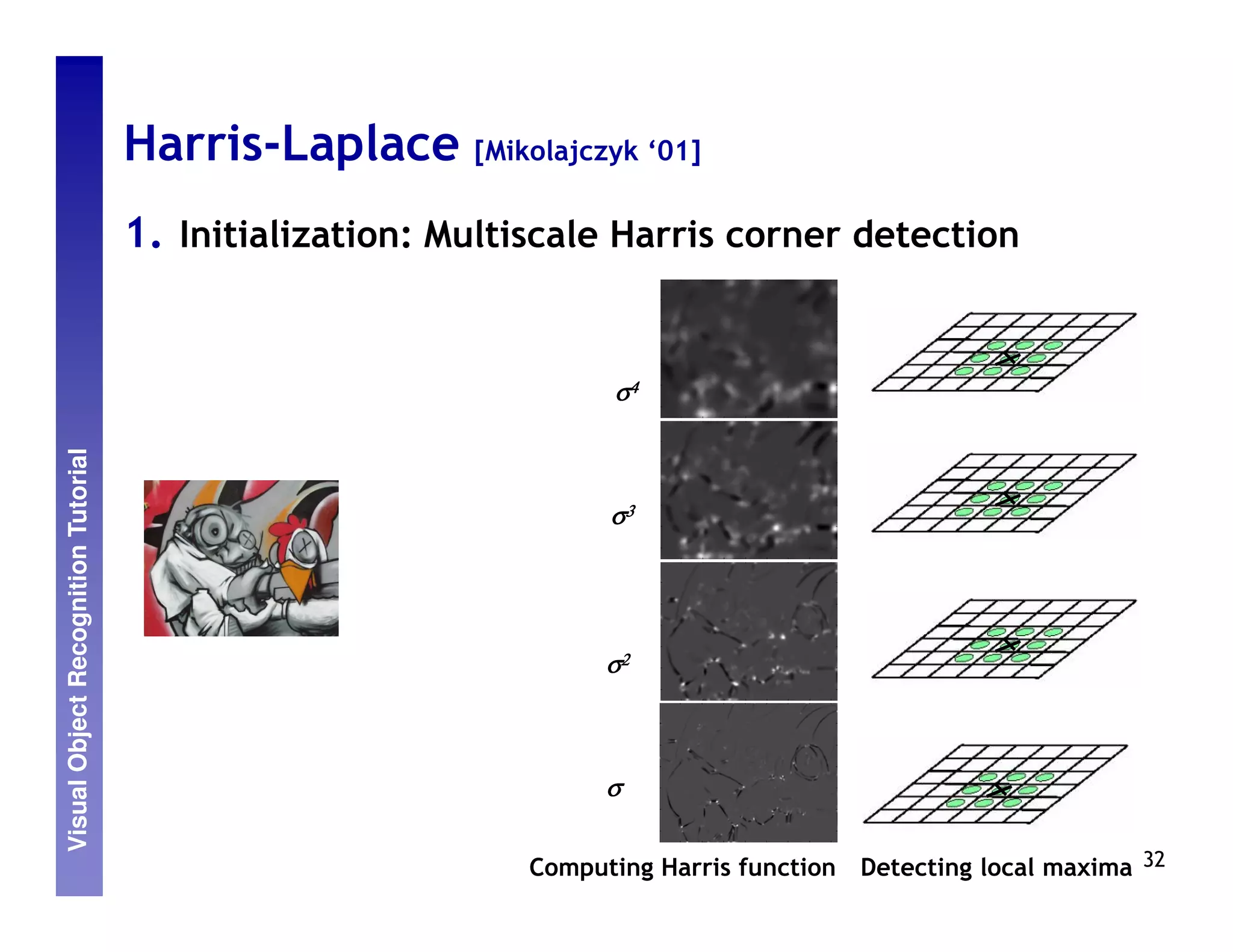 Visual Object Recognition Tutorial

Harris-Laplace [Mikolajczyk ‘01]

1. Initialization: Multiscale Harris corner detection

$\sigma^4$

$\sigma^3$

$\sigma^2$

$\sigma$

Computing Harris function Detecting local maxima

32